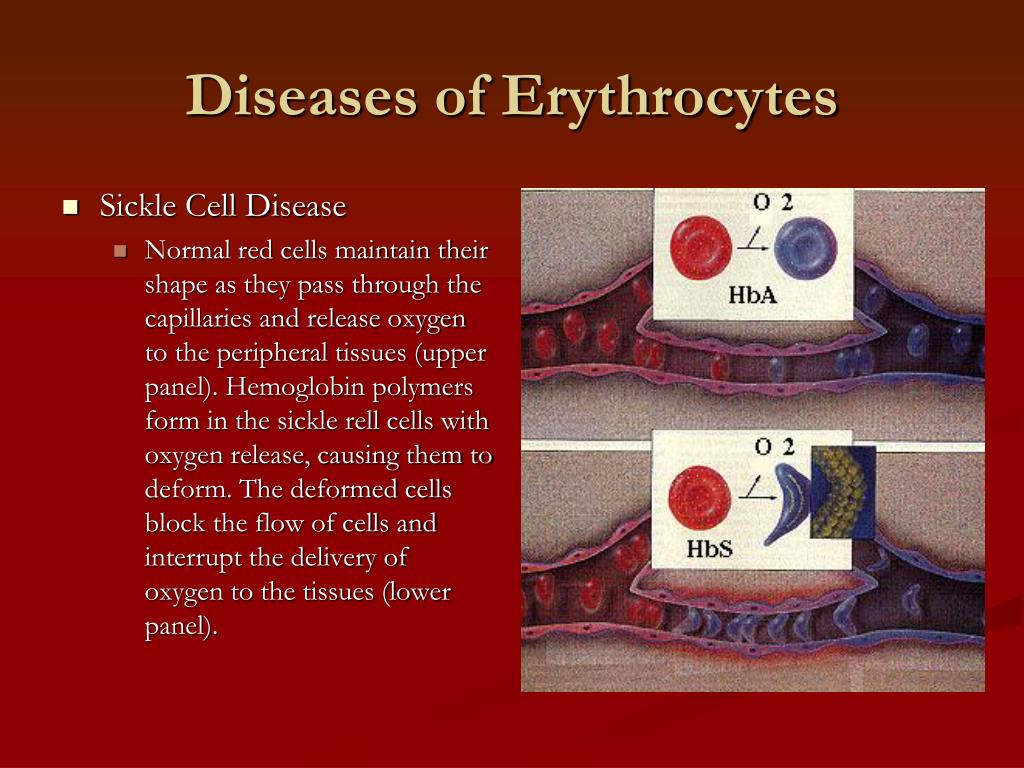 Diseases of Erythrocytes

Sickle Cell Disease

Normal red cells maintain their shape as they pass through the capillaries and release oxygen to the peripheral tissues (upper panel). Hemoglobin polymers form in the sickle rell cells with oxygen release, causing them to deform. The deformed cells block the flow of cells and interrupt the delivery of oxygen to the tissues (lower panel).

O 2

HbA

O 2

HbS